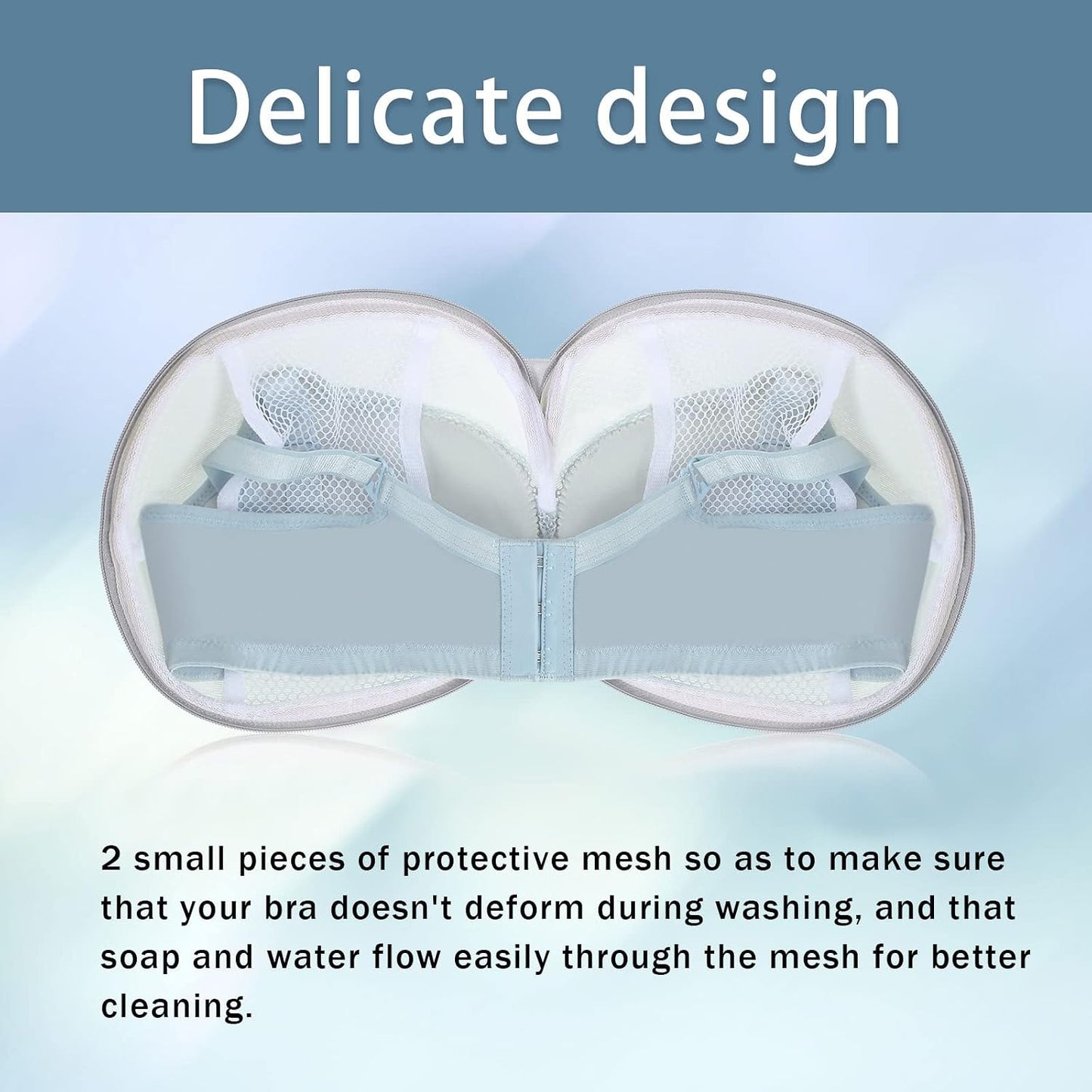 Delicate design

2 small pieces of protective mesh so as to make sure that your bra doesn't deform during washing, and that soap and water flow easily through the mesh for better cleaning.